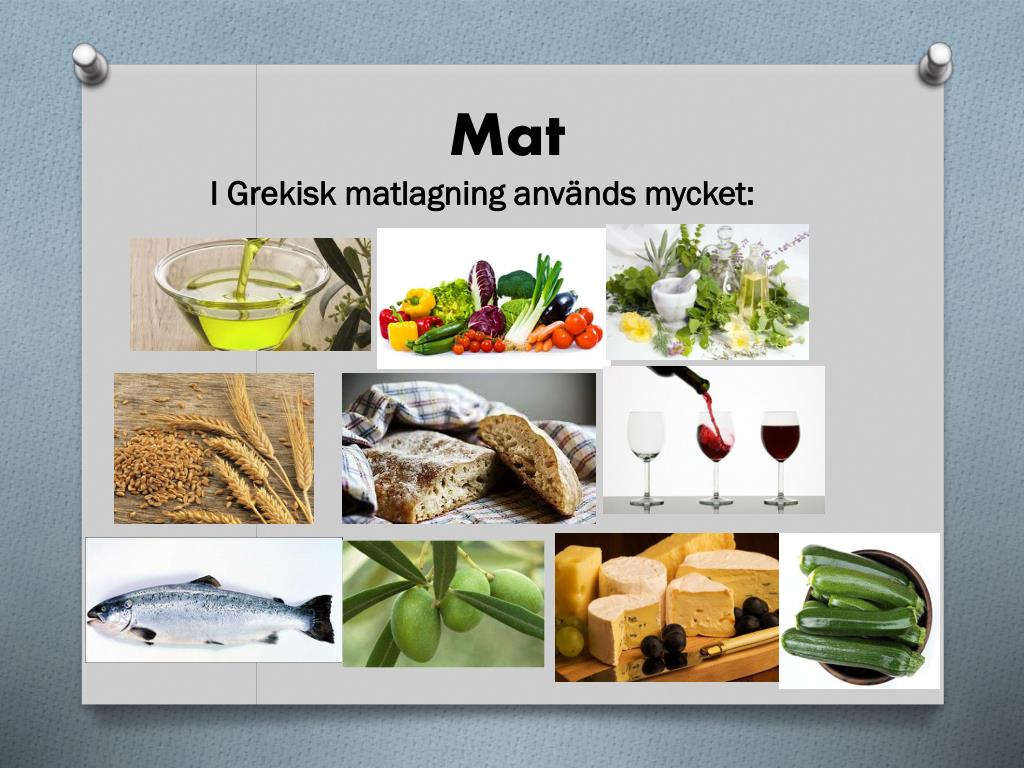 Mat

I Grekisk matlagning används mycket: